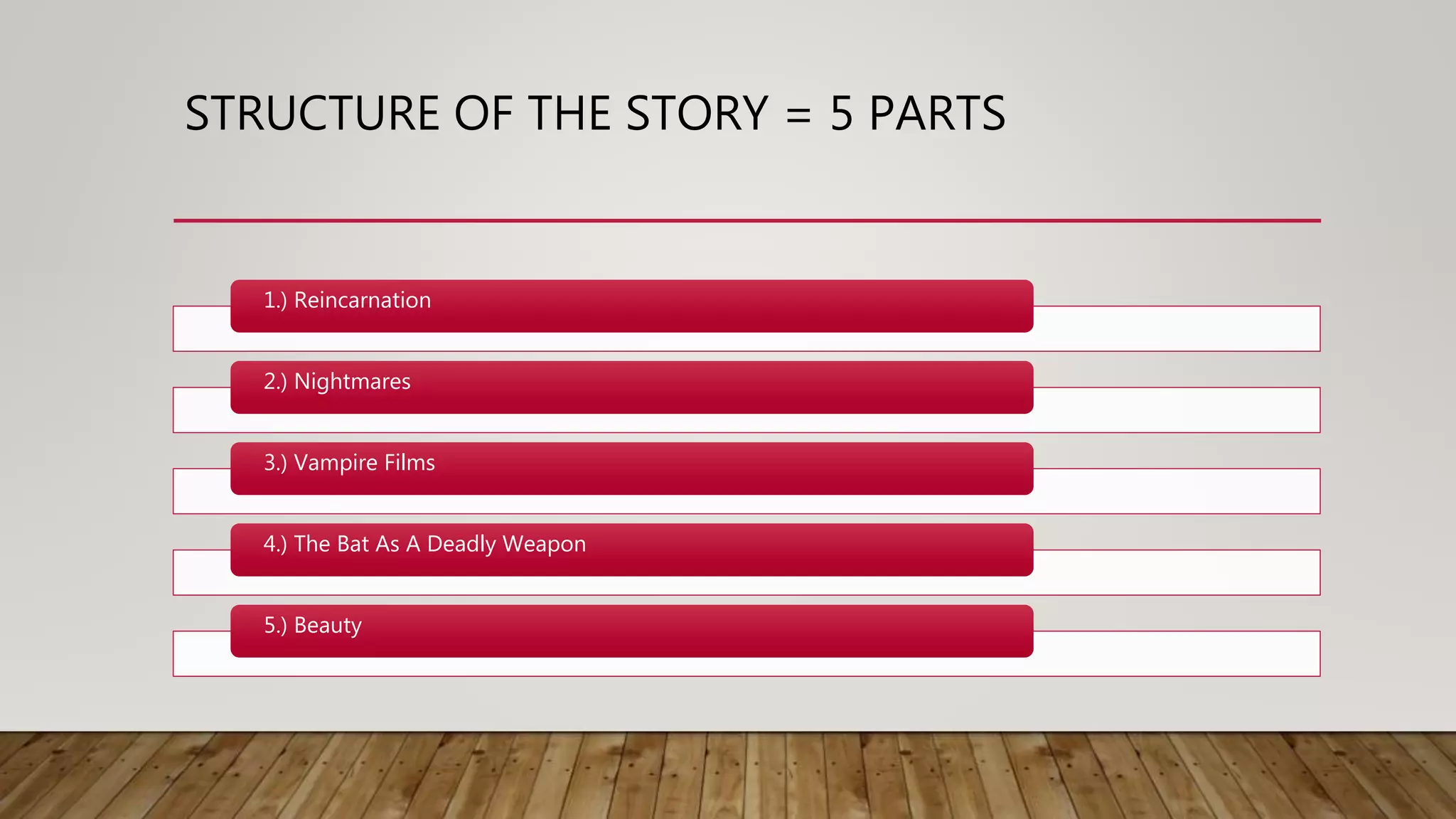 STRUCTURE OF THE STORY = 5 PARTS

1.) Reincarnation

2.) Nightmares

3.) Vampire Films

4.) The Bat As A Deadly Weapon

5.) Beauty